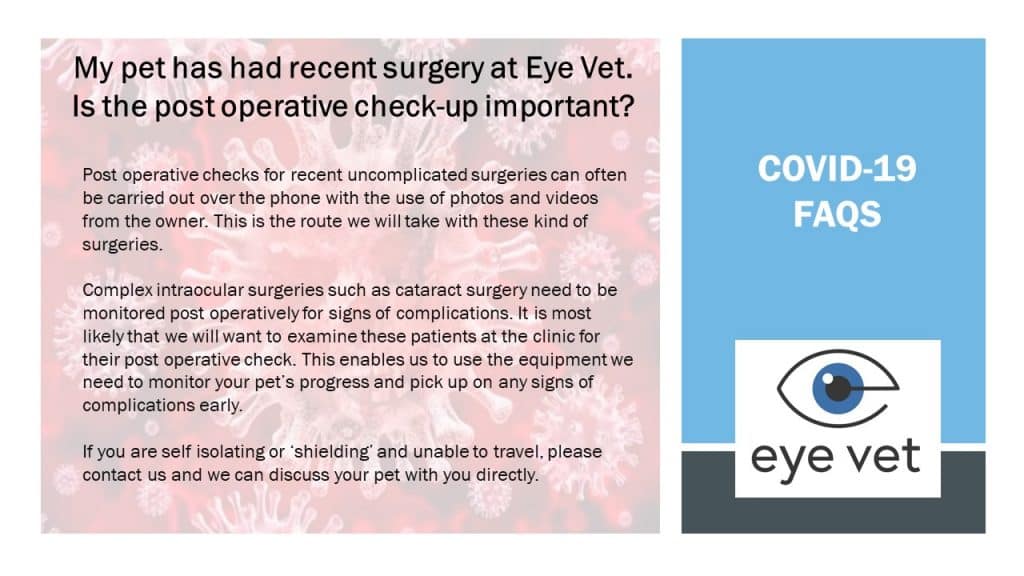 My pet has had recent surgery at Eye Vet. Is the post operative check-up important?

Post operative checks for recent uncomplicated surgeries can often be carried out over the phone with the use of photos and videos from the owner. This is the route we will take with these kind of surgeries.

Complex intraocular surgeries such as cataract surgery need to be monitored post operatively for signs of complications. It is most likely that we will want to examine these patients at the clinic for their post operative check. This enables us to use the equipment we need to monitor your pet's progress and pick up on any signs of complications early.

If you are self isolating or 'shielding' and unable to travel, please contact us and we can discuss your pet with you directly.

COVID-19 FAQS

eye vet